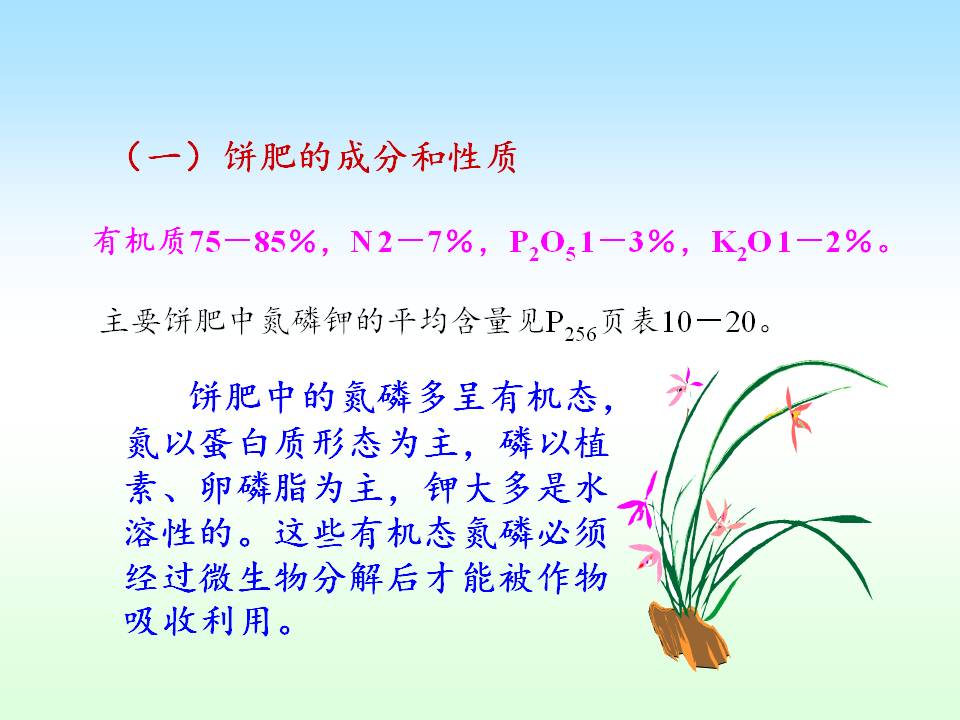 （一）饼肥的成分和性质

有机质75－85％，N 2－7％，$P_2O_5$ 1－3％，$K_2O$ 1－2％。

主要饼肥中氮磷钾的平均含量见$P_{256}$页表10－20。

饼肥中的氮磷多呈有机态，氮以蛋白质形态为主，磷以植素、卵磷脂为主，钾大多是水溶性的。这些有机态氮磷必须经过微生物分解后才能被作物吸收利用。